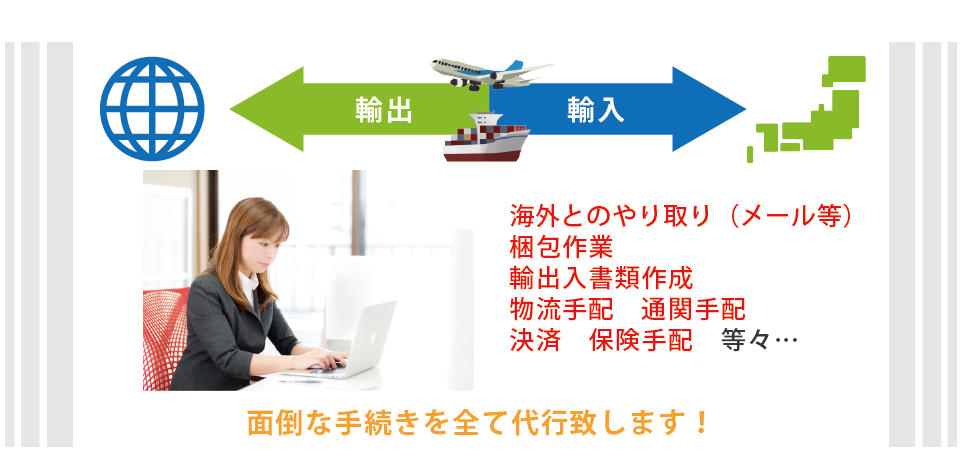 輸出

輸入

海外とのやり取り（メール等）
梱包作業
輸出入書類作成
物流手配　通関手配
決済　保険手配　等々…

面倒な手続きを全て代行致します！